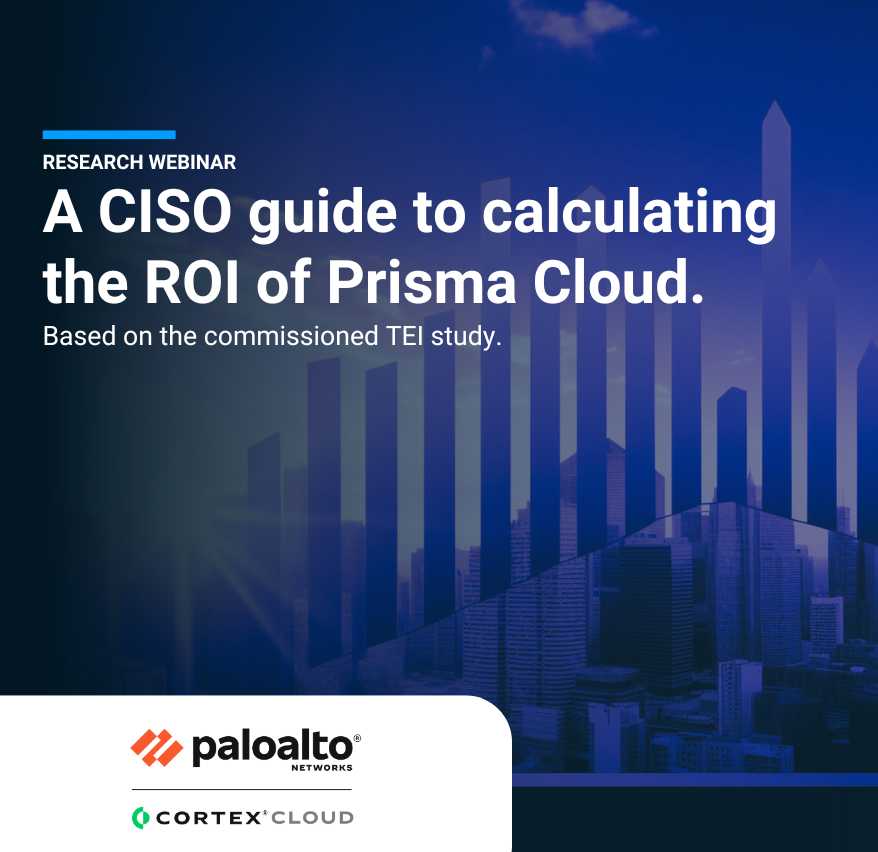 RESEARCH WEBINAR

A CISO guide to calculating the ROI of Prisma Cloud.

Based on the commissioned TEI study.

paloalto® NETWORKS

CORTEX® CLOUD